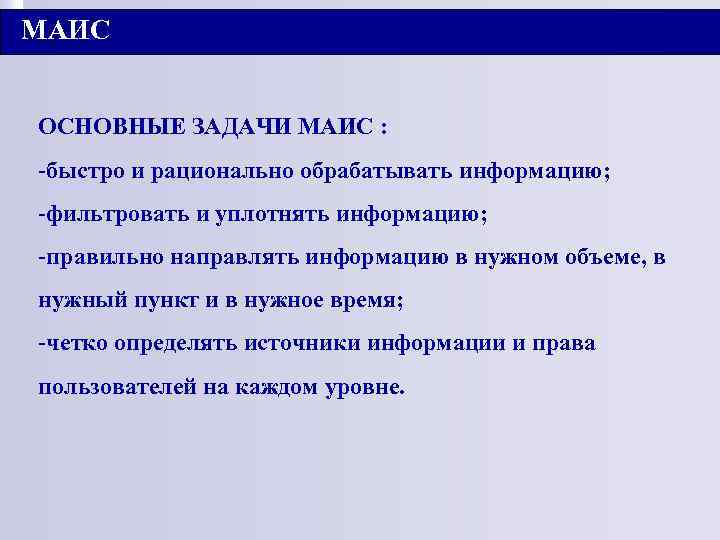 МАИС

ОСНОВНЫЕ ЗАДАЧИ МАИС :

-быстро и рационально обрабатывать информацию;

-фильтровать и уплотнять информацию;

-правильно направлять информацию в нужном объеме, в нужный пункт и в нужное время;

-четко определять источники информации и права пользователей на каждом уровне.